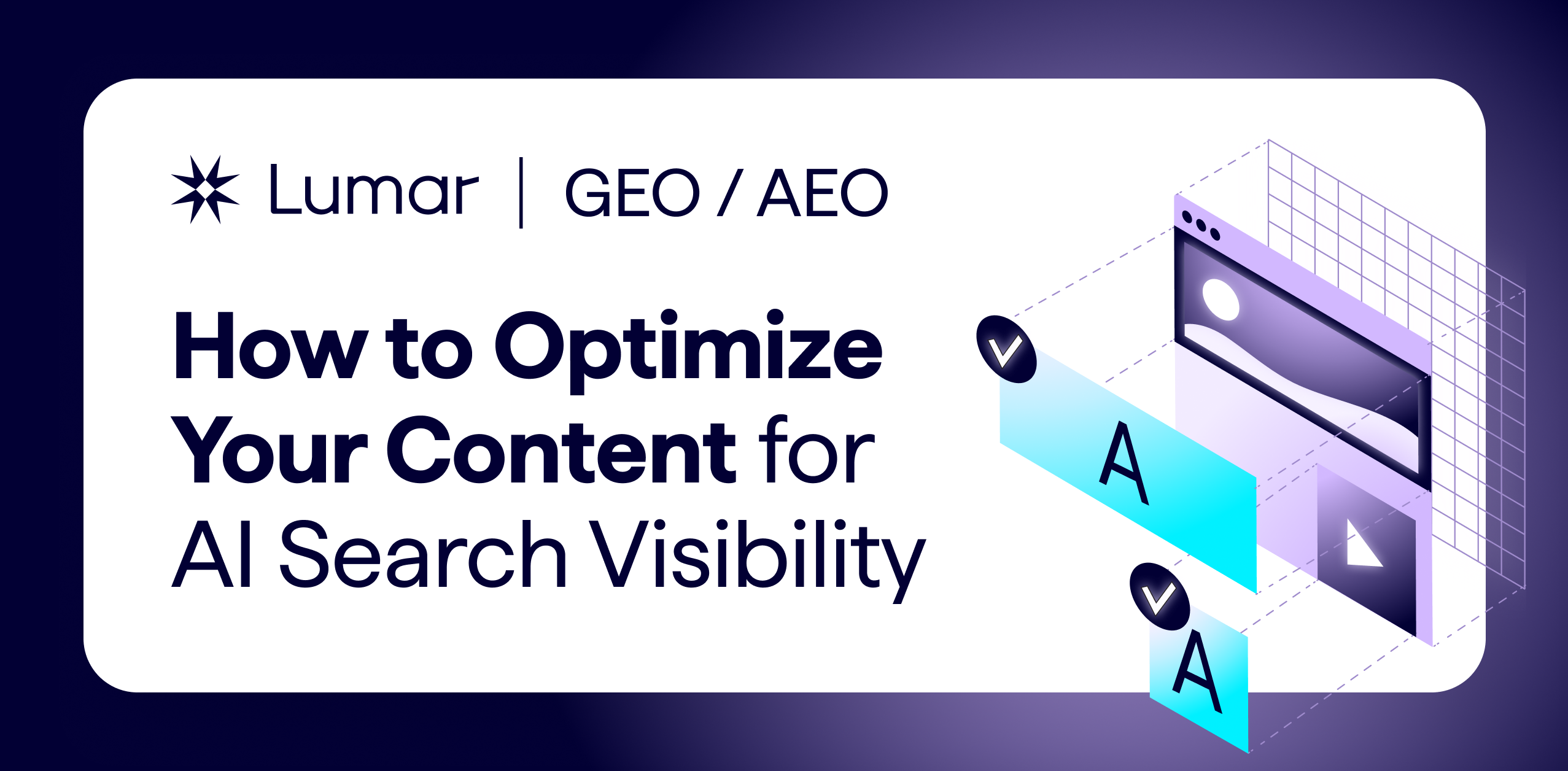 Lumar | GEO / AEO

How to Optimize Your Content for AI Search Visibility

A

A